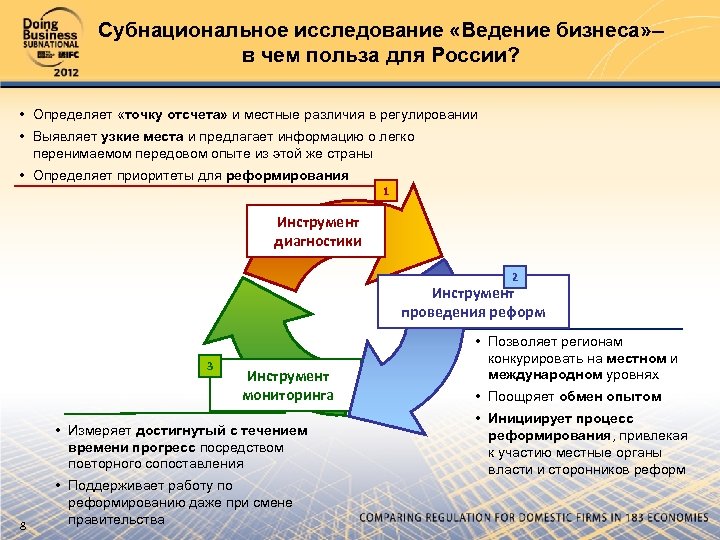 Doing Business SUBNATIONAL IFC 2012

Субнациональное исследование «Ведение бизнеса»– в чем польза для России?

• Определяет «точку отсчета» и местные различия в регулировании
• Выявляет узкие места и предлагает информацию о легко перенимаемом передовом опыте из этой же страны
• Определяет приоритеты для реформирования

1
Инструмент диагностики

2
Инструмент проведения реформ

• Позволяет регионам конкурировать на местном и международном уровнях
• Поощряет обмен опытом
• Инициирует процесс реформирования, привлекая к участию местные органы власти и сторонников реформ

3
Инструмент мониторинга

• Измеряет достигнутый с течением времени прогресс посредством повторного сопоставления
• Поддерживает работу по реформированию даже при смене правительства

8

COMPARING REGULATION FOR DOMESTIC FIRMS IN 183 ECONOMIES